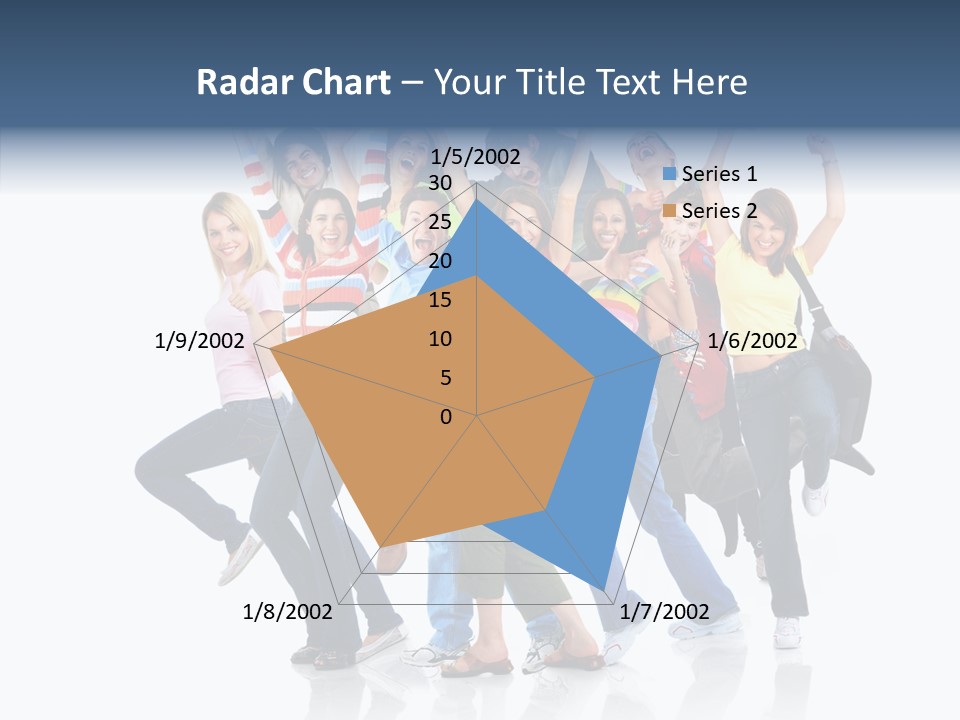 Radar Chart – Your Title Text Here

1/5/2002
30
25
20
15
10
5
0
1/6/2002
1/7/2002
1/8/2002
1/9/2002

Series 1
Series 2